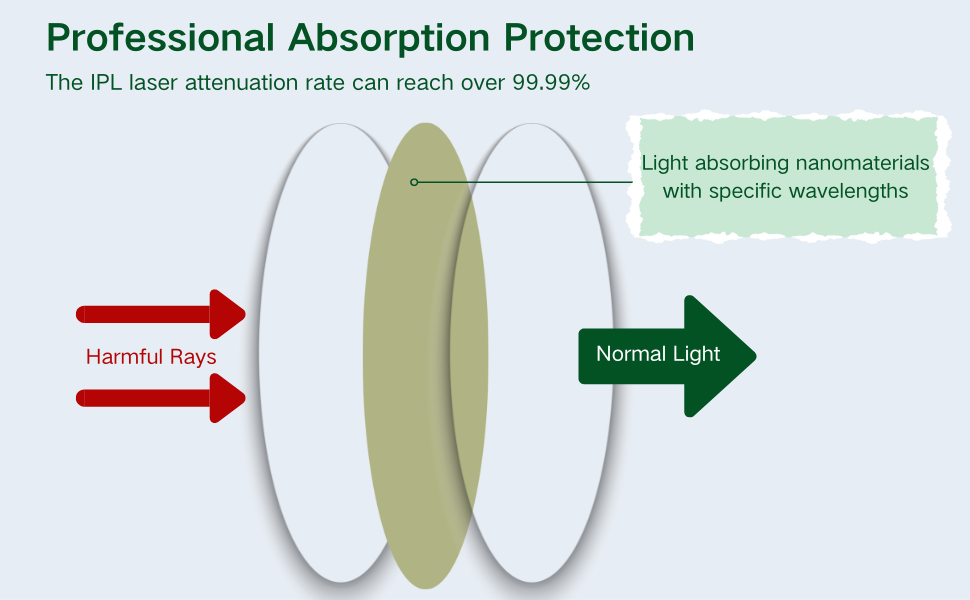 Professional Absorption Protection

The IPL laser attenuation rate can reach over 99.99%

Light absorbing nanomaterials with specific wavelengths

Harmful Rays

Normal Light